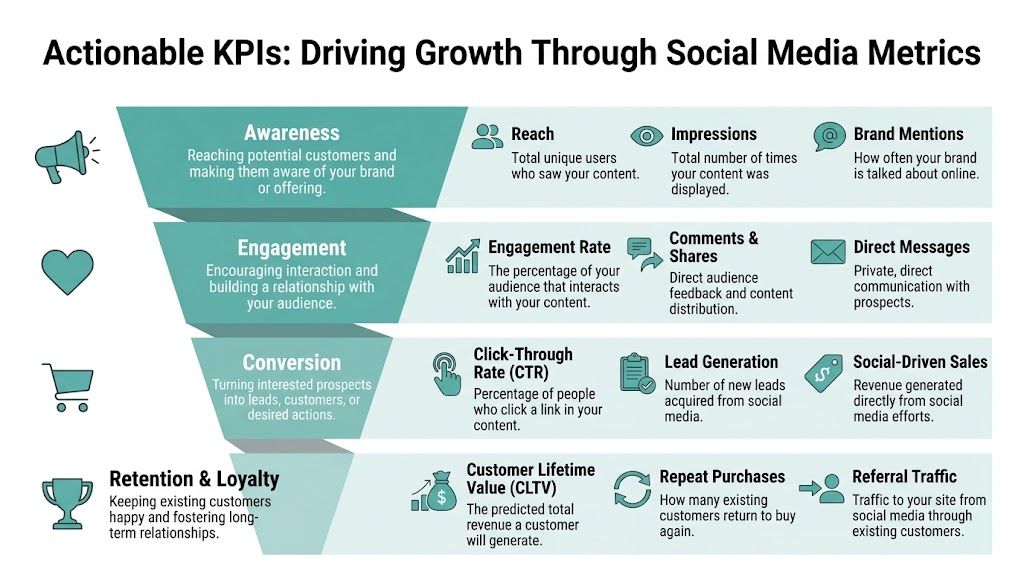 Actionable KPIs: Driving Growth Through Social Media Metrics

Awareness
Reaching potential customers and making them aware of your brand or offering.

Reach
Total unique users who saw your content.

Impressions
Total number of times your content was displayed.

Brand Mentions
How often your brand is talked about online.

Engagement
Encouraging interaction and building a relationship with your audience.

Engagement Rate
The percentage of your audience that interacts with your content.

Comments & Shares
Direct audience feedback and content distribution.

Direct Messages
Private, direct communication with prospects.

Conversion
Turning interested prospects into leads, customers, or desired actions.

Click-Through Rate (CTR)
Percentage of people who click a link in your content.

Lead Generation
Number of new leads acquired from social media.

Social-Driven Sales
Revenue generated directly from social media efforts.

Retention & Loyalty
Keeping existing customers happy and fostering long-term relationships.

Customer Lifetime Value (CLTV)
The predicted total revenue a customer will generate.

Repeat Purchases
How many existing customers return to buy again.

Referral Traffic
Traffic to your site from social media through existing customers.